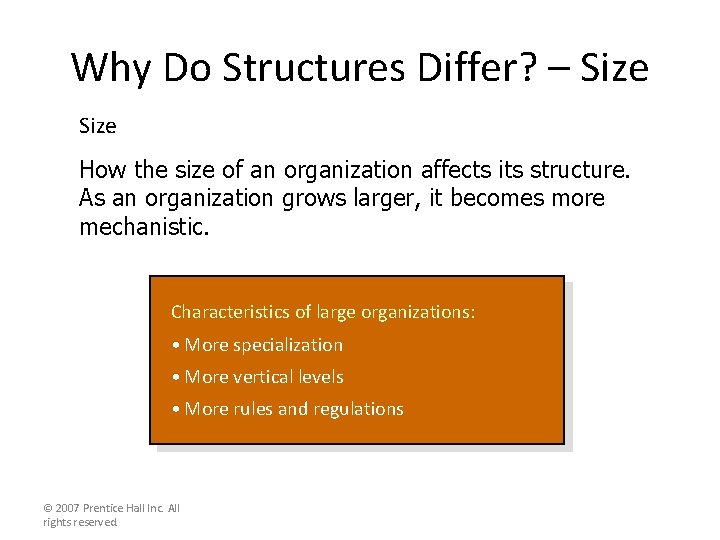 Why Do Structures Differ? – Size

Size

How the size of an organization affects its structure. As an organization grows larger, it becomes more mechanistic.

Characteristics of large organizations:
• More specialization
• More vertical levels
• More rules and regulations

© 2007 Prentice Hall Inc. All rights reserved.